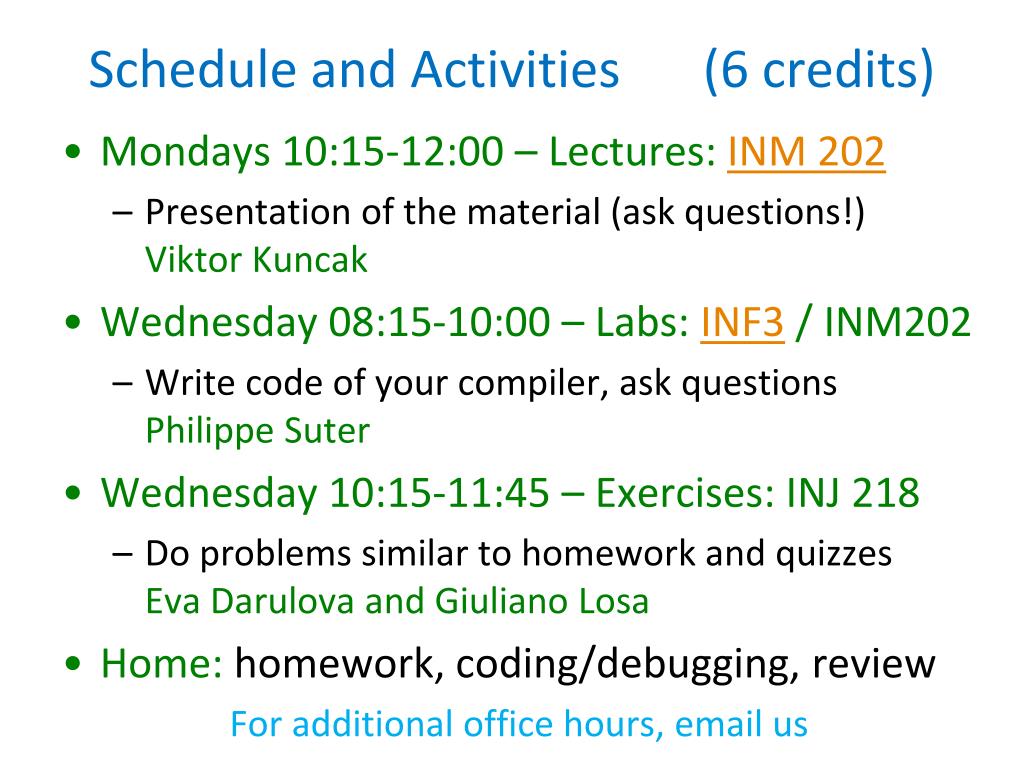 Schedule and Activities (6 credits)

• Mondays 10:15-12:00 – Lectures: INM 202
– Presentation of the material (ask questions!)
Viktor Kuncak

• Wednesday 08:15-10:00 – Labs: INF3 / INM202
– Write code of your compiler, ask questions
Philippe Suter

• Wednesday 10:15-11:45 – Exercises: INJ 218
– Do problems similar to homework and quizzes
Eva Darulova and Giuliano Losa

• Home: homework, coding/debugging, review

For additional office hours, email us